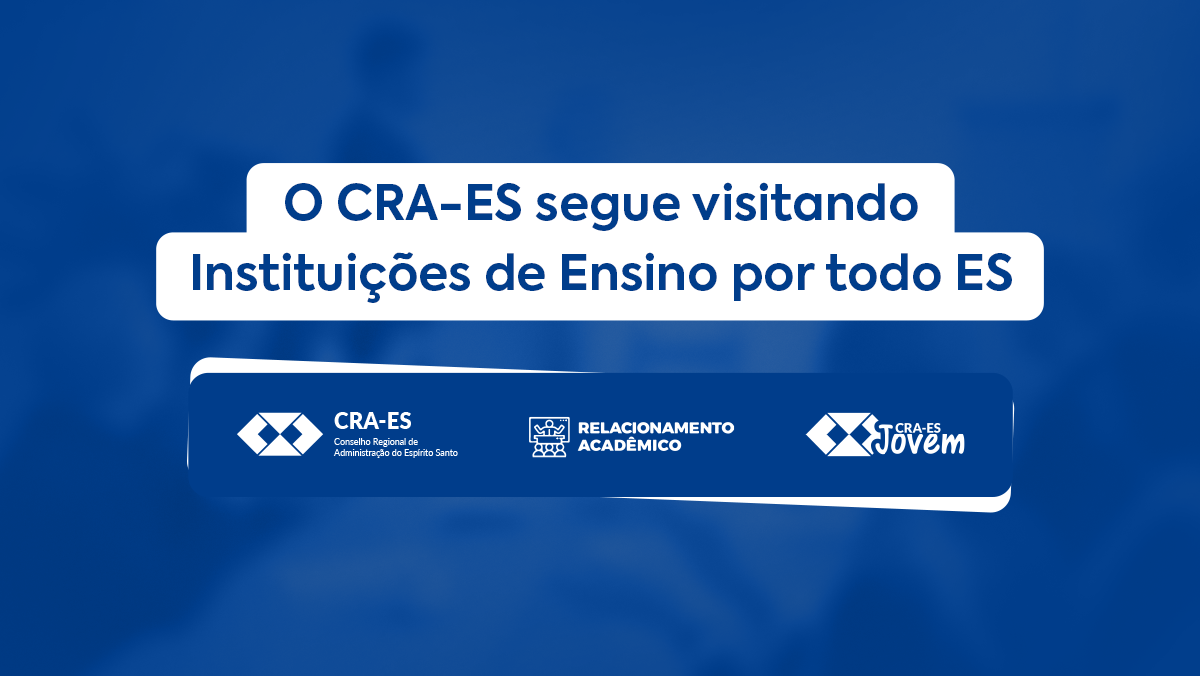 O CRA-ES segue visitando Instituições de Ensino por todo ES

CRA-ES
Conselho Regional de Administração do Espírito Santo

RELACIONAMENTO ACADÊMICO

CRA-ES Jovem